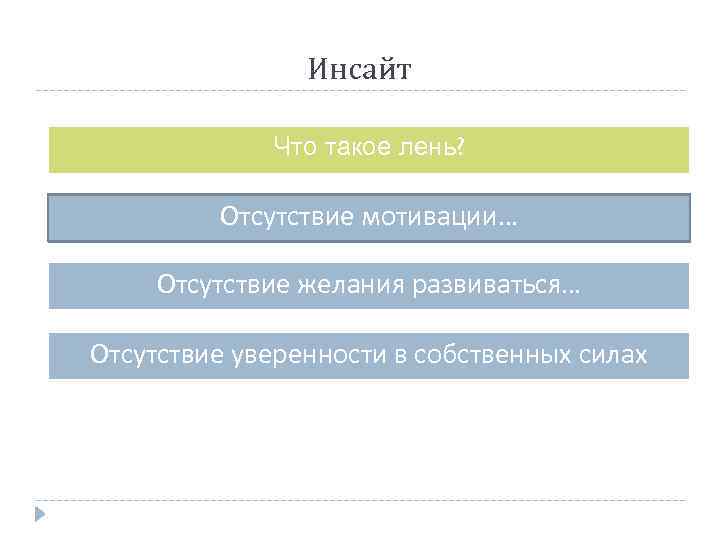 Инсайт

Что такое лень?

Отсутствие мотивации…

Отсутствие желания развиваться…

Отсутствие уверенности в собственных силах